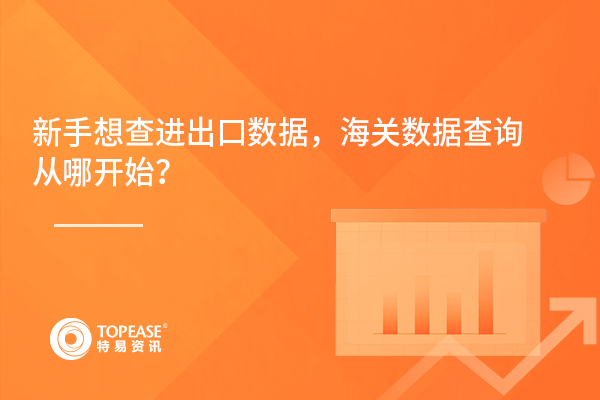 新手想查进出口数据，海关数据查询从哪开始？

TOPEASE®
特易资讯